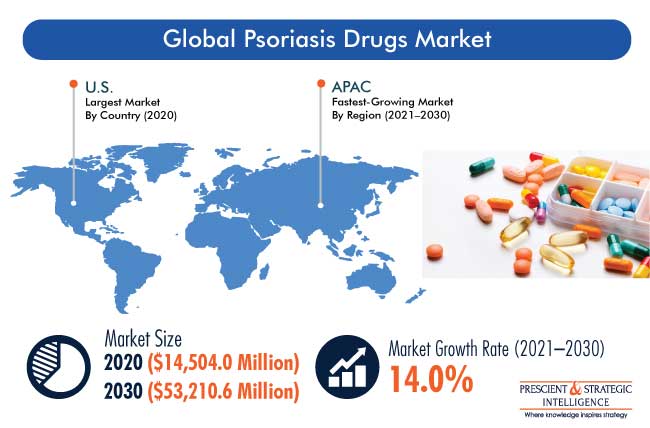 Global Psoriasis Drugs Market

U.S.
Largest Market
By Country (2020)

APAC
Fastest-Growing Market
By Region (2021–2030)

Market Size
2020 ($14,504.0 Million)
2030 ($53,210.6 Million)

Market Growth Rate (2021–2030)
14.0%

PRESCIENT & STRATEGIC INTELLIGENCE
Where knowledge inspires strategy